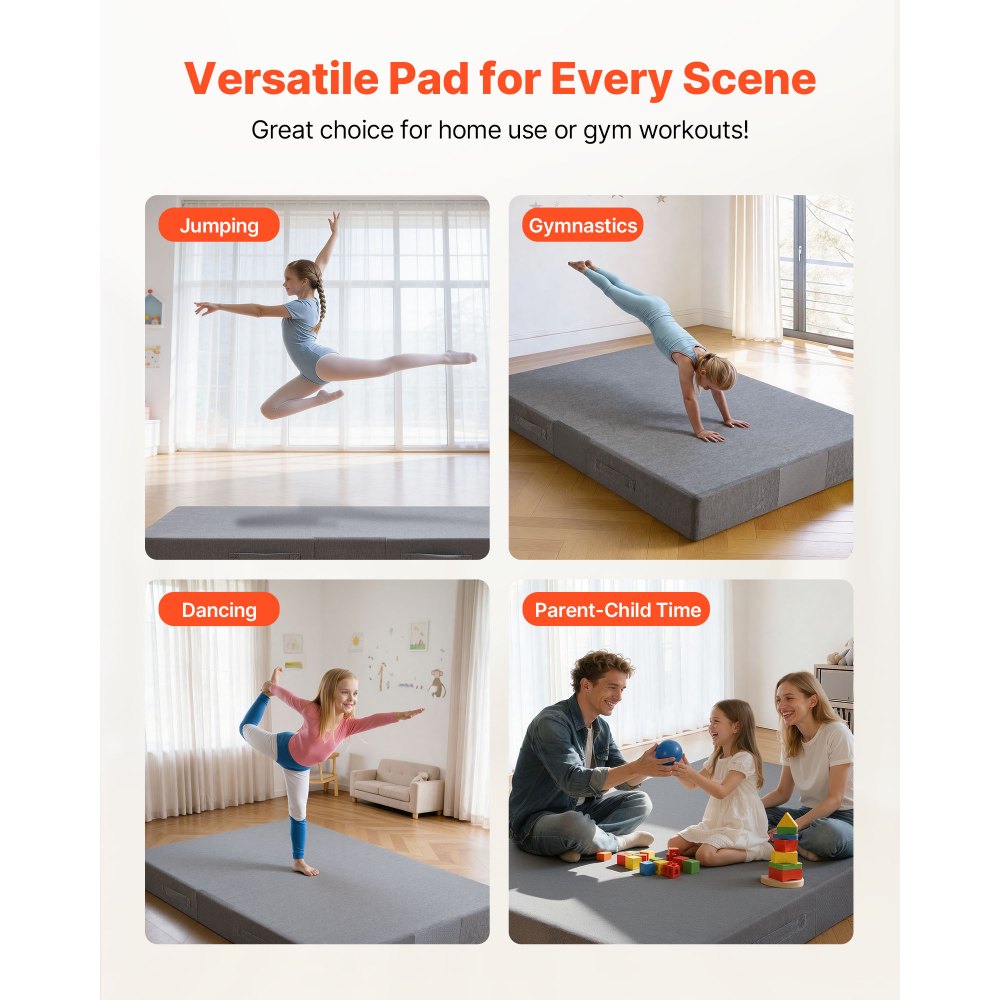 Versatile Pad for Every Scene

Great choice for home use or gym workouts!

Jumping

Gymnastics

Dancing

Parent-Child Time